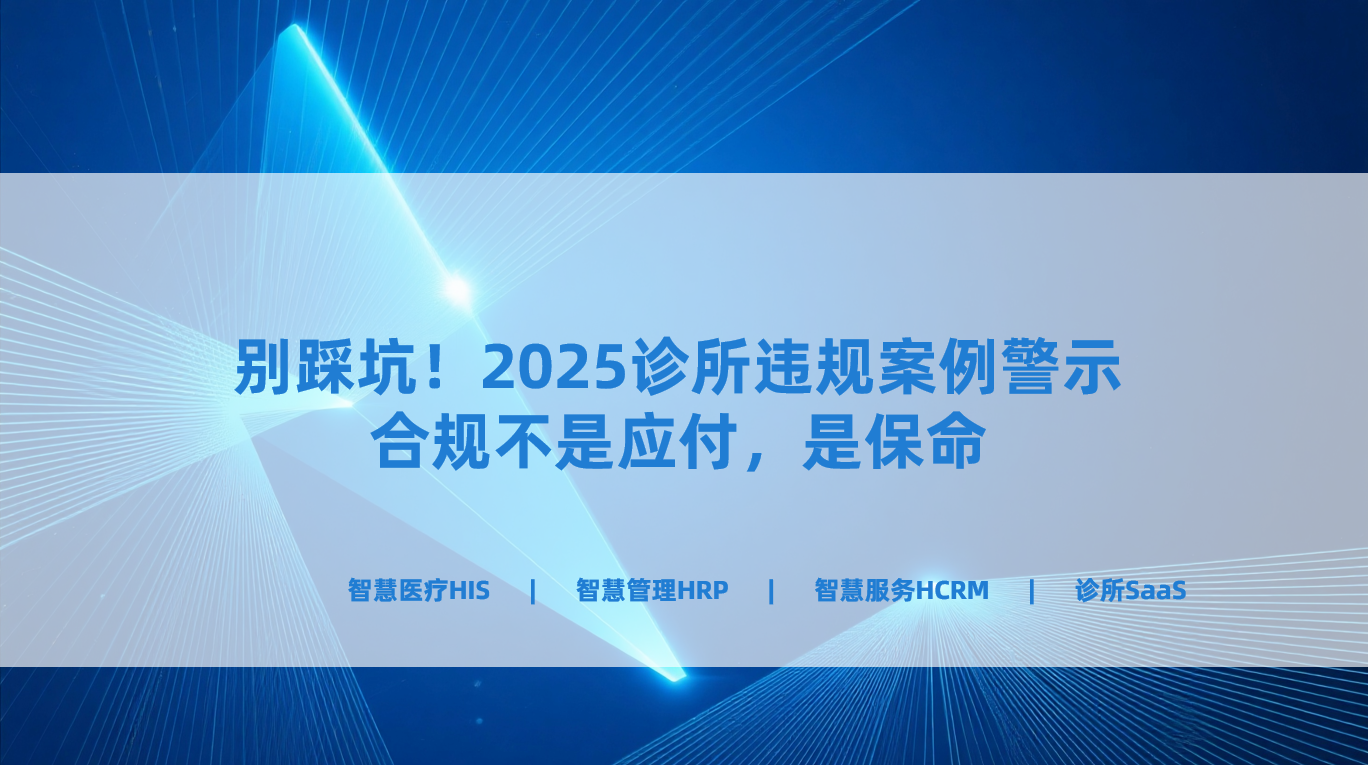 别踩坑！2025诊所违规案例警示
合规不是应付，是保命

智慧医疗HIS | 智慧管理HRP | 智慧服务HCRM | 诊所SaaS